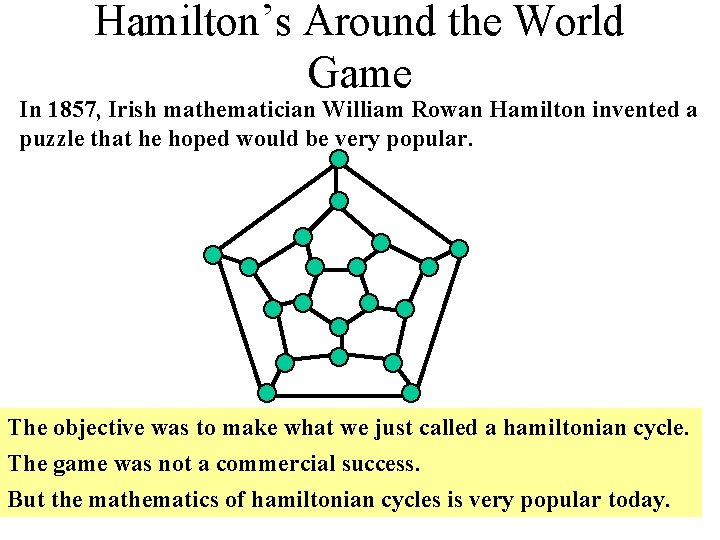 Hamilton's Around the World Game

In 1857, Irish mathematician William Rowan Hamilton invented a puzzle that he hoped would be very popular.

The objective was to make what we just called a hamiltonian cycle.

The game was not a commercial success.

But the mathematics of hamiltonian cycles is very popular today.